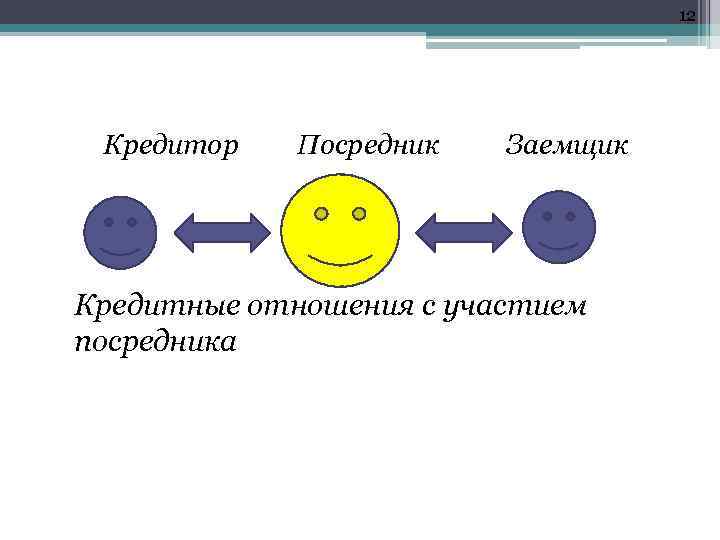 12

Кредитор Посредник Заемщик

Кредитные отношения с участием посредника